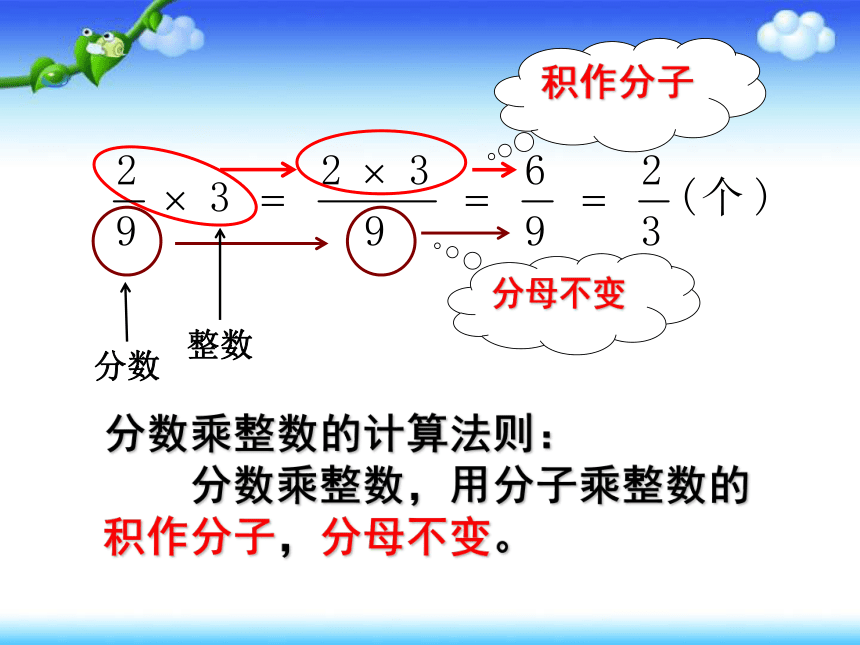 积作分子

$\frac{2}{9} \times 3 = \frac{2 \times 3}{9} = \frac{6}{9} = \frac{2}{3}$（个）

分母不变

分数

整数

分数乘整数的计算法则：

分数乘整数，用分子乘整数的积作分子，分母不变。